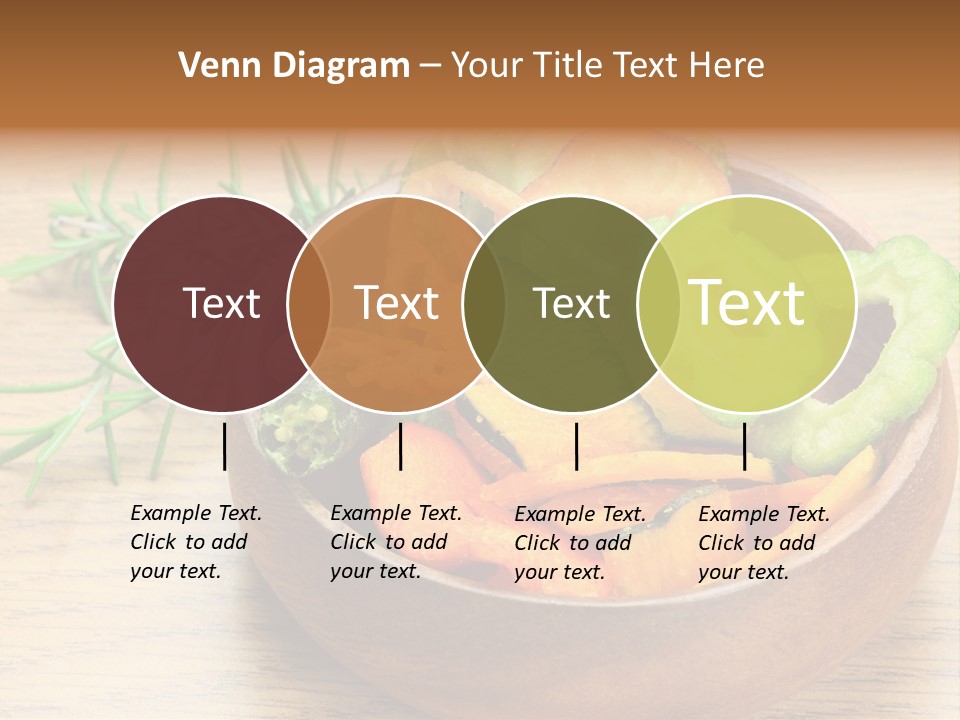 Venn Diagram – Your Title Text Here

Text

Text

Text

Text

Example Text. Click to add your text.

Example Text. Click to add your text.

Example Text. Click to add your text.

Example Text. Click to add your text.